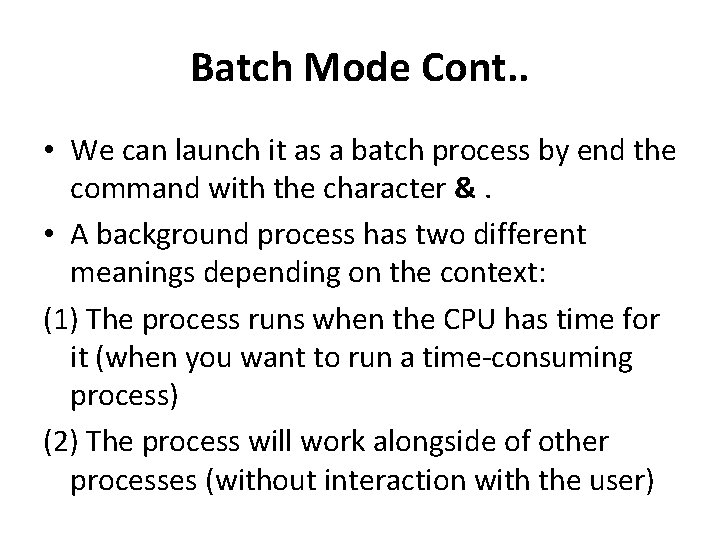 Batch Mode Cont..

• We can launch it as a batch process by end the command with the character & .

• A background process has two different meanings depending on the context:

(1) The process runs when the CPU has time for it (when you want to run a time-consuming process)

(2) The process will work alongside of other processes (without interaction with the user)